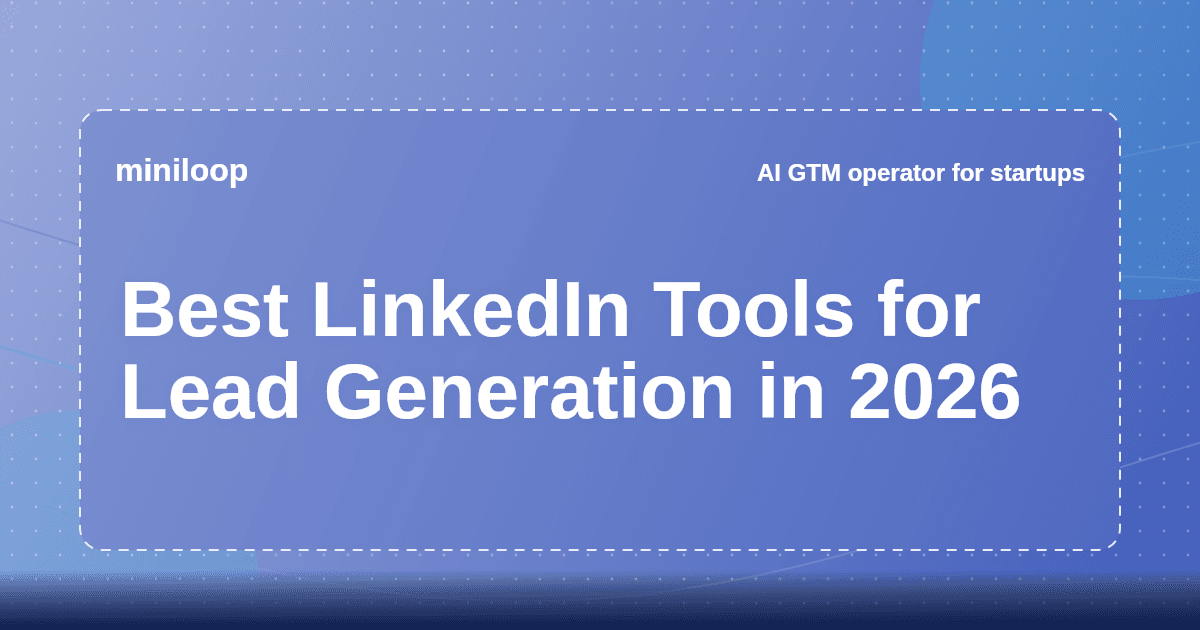 miniloop

AI GTM operator for startups

Best LinkedIn Tools for Lead Generation in 2026